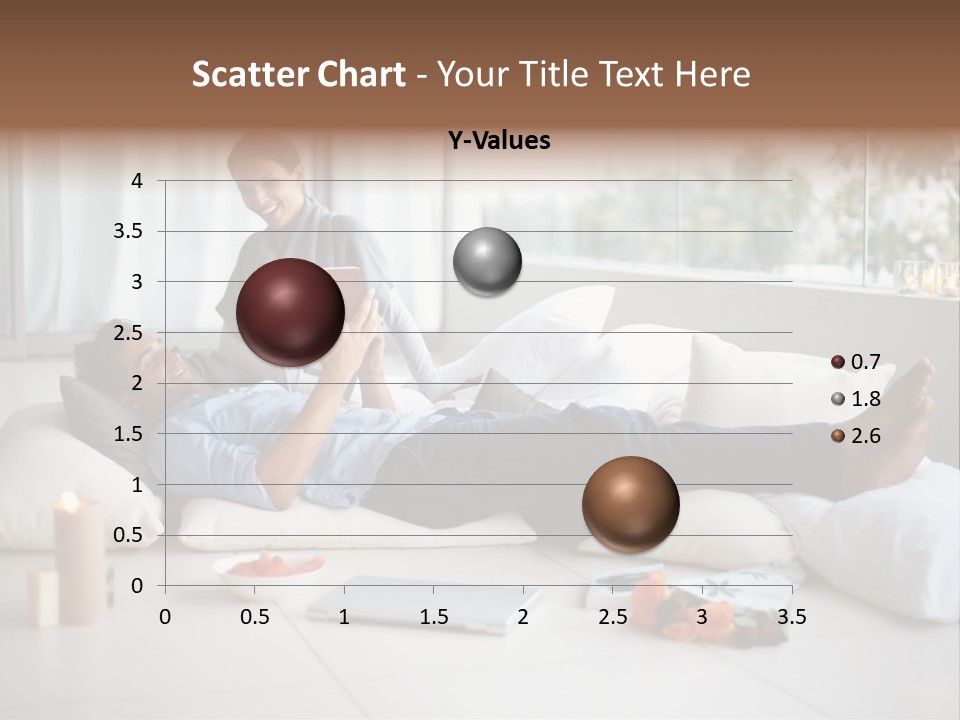 Scatter Chart - Your Title Text Here

Y-Values

4
3.5
3
2.5
2
1.5
1
0.5
0

0 0.5 1 1.5 2 2.5 3 3.5

0.7
1.8
2.6